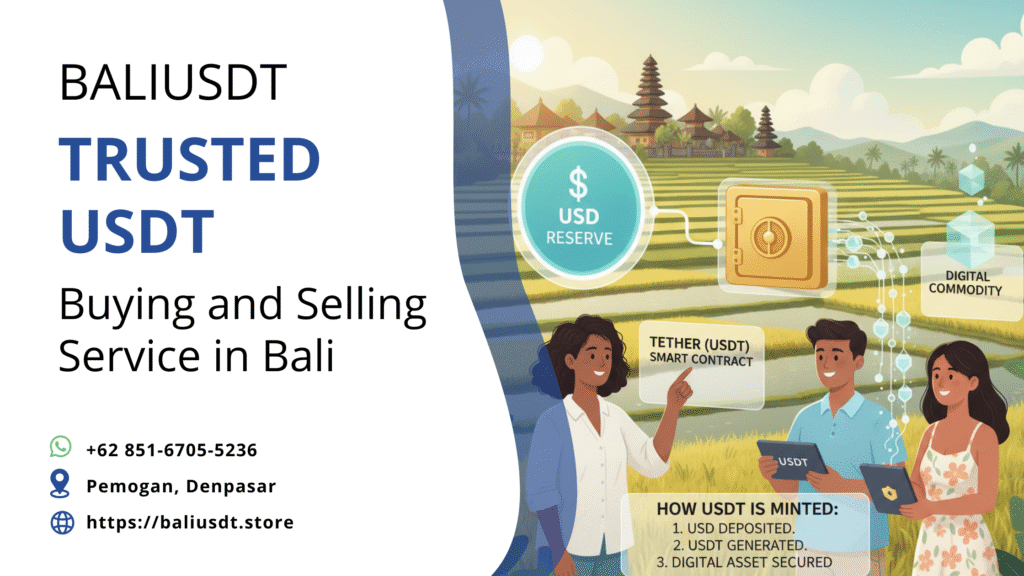 BALIUSDT

TRUSTED USDT

Buying and Selling Service in Bali

+62 851-6705-5236

Pemogan, Denpasar

https://baliusdt.store

$
USD RESERVE

DIGITAL COMMODITY

TETHER (USDT) SMART CONTRACT

USDT

HOW USDT IS MINTED:
1. USD DEPOSITED.
2. USDT GENERATED.
3. DIGITAL ASSET SECURED